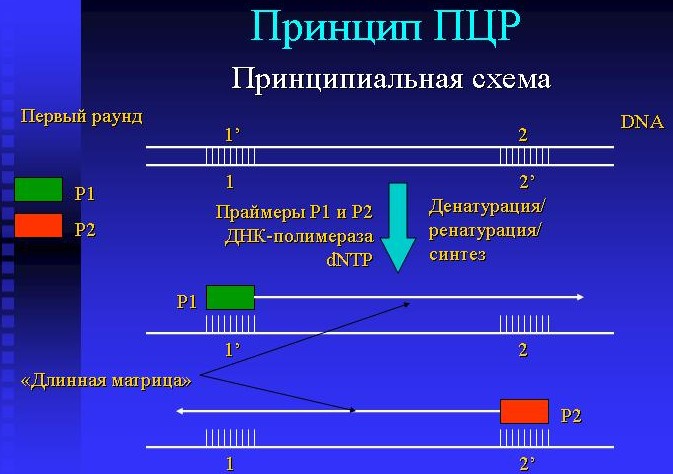 Принцип ПЦР

Принципиальная схема

Первый раунд

DNA

1’

2

1

2’

P1

P2

Праймеры P1 и P2
ДНК-полимераза
dNTP

Денатурация/
ренатурация/
синтез

P1

1’

2

«Длинная матрица»

P2

1

2’